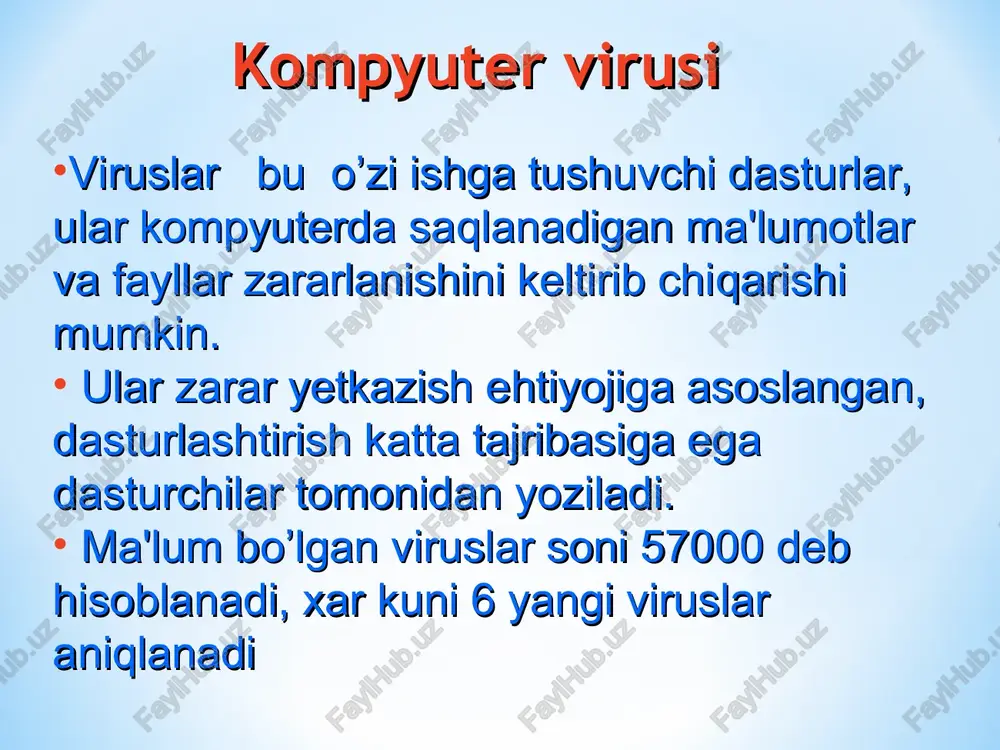 Kompyuter virusi

•Viruslar bu o’zi ishga tushuvchi dasturlar, ular kompyuterda saqlanadigan ma'lumotlar va fayllar zararlanishini keltirib chiqarishi mumkin.
• Ular zarar yetkazish ehtiyojiga asoslangan, dasturlashtirish katta tajribasiga ega dasturchilar tomonidan yoziladi.
• Ma'lum bo’lgan viruslar soni 57000 deb hisoblanadi, xar kuni 6 yangi viruslar aniqlanadi

FaylHub.uz